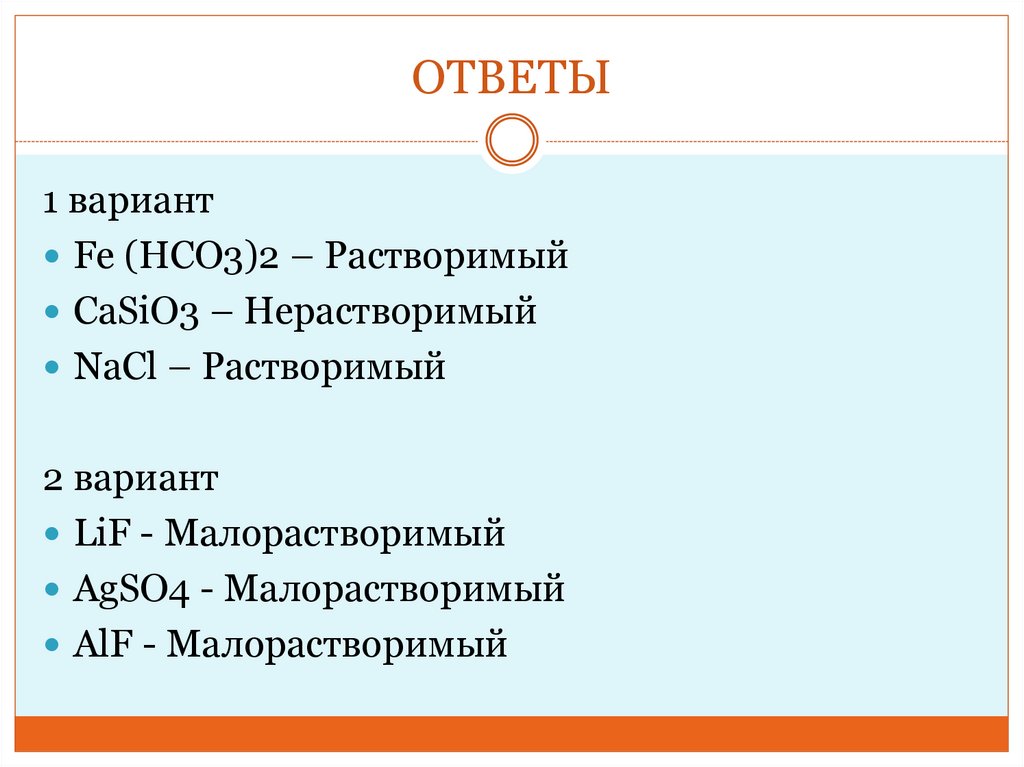 ОТВЕТЫ

1 вариант

- Fe (HCO3)2 – Растворимый
- CaSiO3 – Нерастворимый
- NaCl – Растворимый

2 вариант

- LiF - Малорастворимый
- AgSO4 - Малорастворимый
- AlF - Малорастворимый